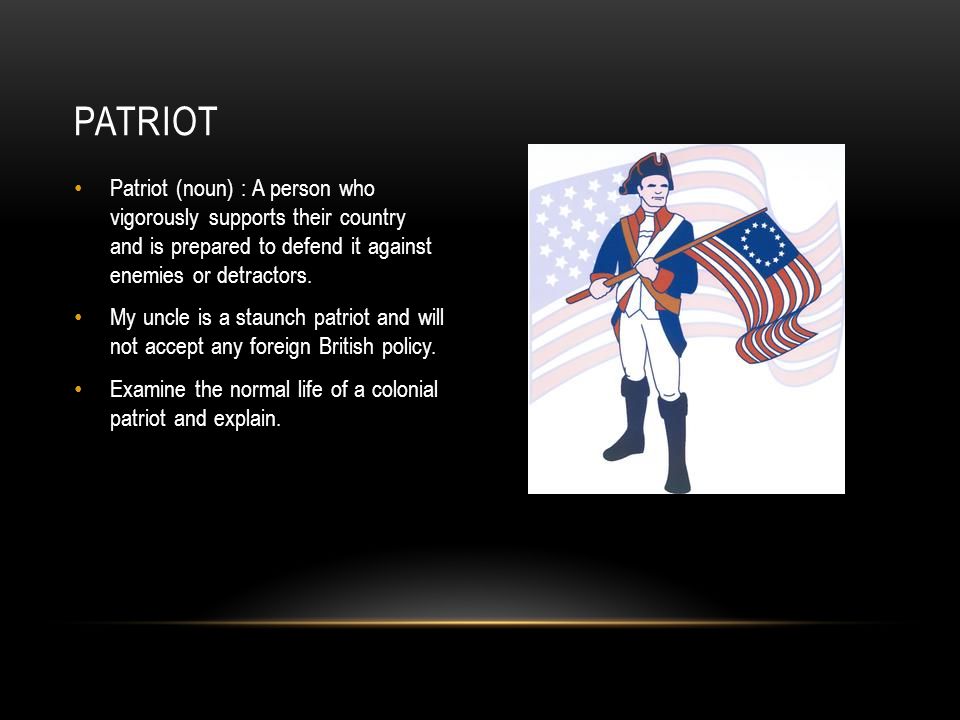 PATRIOT

• Patriot (noun) : A person who vigorously supports their country and is prepared to defend it against enemies or detractors.

• My uncle is a staunch patriot and will not accept any foreign British policy.

• Examine the normal life of a colonial patriot and explain.